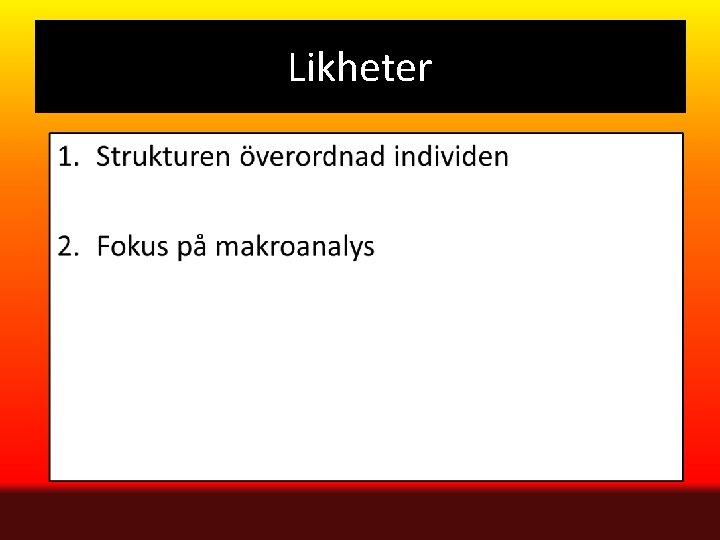 Likheter

1. Strukturen överordnad individen

2. Fokus på makroanalys